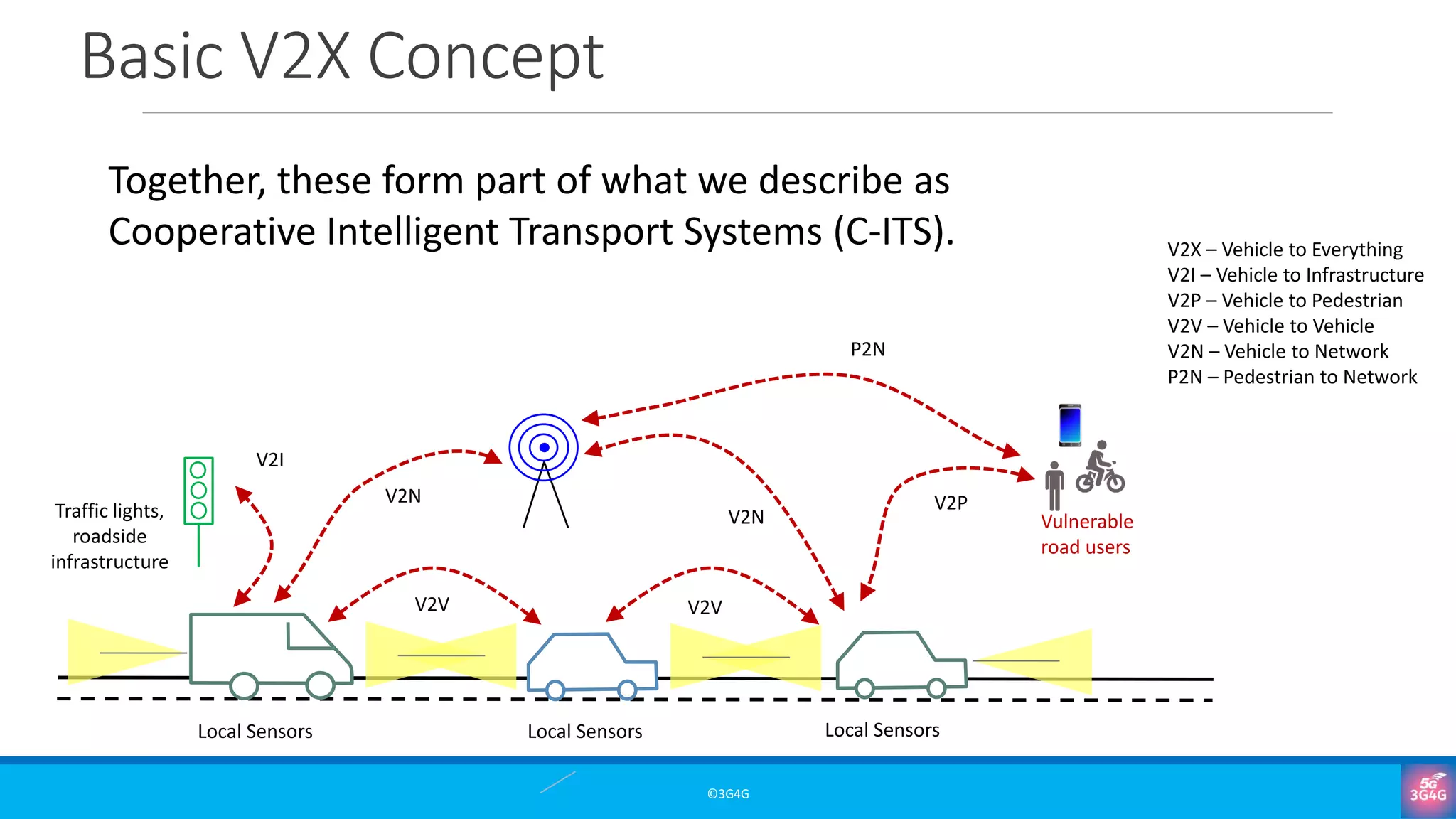 Basic V2X Concept

Together, these form part of what we describe as Cooperative Intelligent Transport Systems (C-ITS).

V2X – Vehicle to Everything
V2I – Vehicle to Infrastructure
V2P – Vehicle to Pedestrian
V2V – Vehicle to Vehicle
V2N – Vehicle to Network
P2N – Pedestrian to Network

P2N

V2I

V2N

V2N

V2P

Traffic lights, roadside infrastructure

Vulnerable road users

V2V

V2V

Local Sensors

Local Sensors

Local Sensors

©3G4G

5G 3G4G